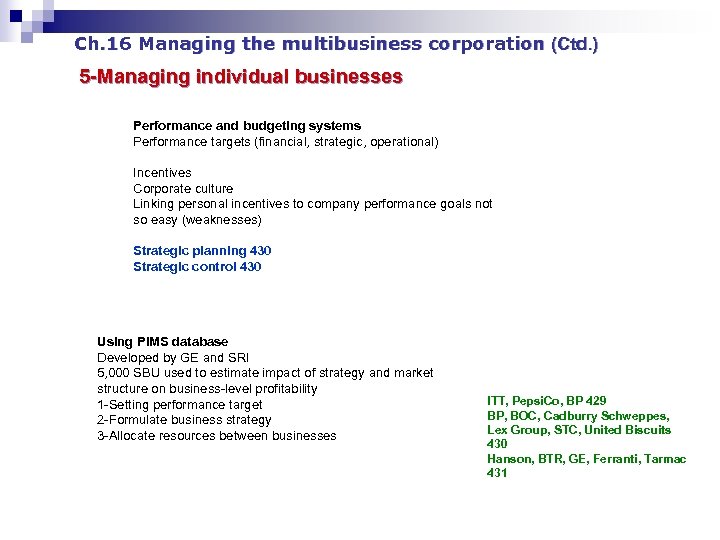 Ch.16 Managing the multibusiness corporation (Ctd.)

5-Managing individual businesses

Performance and budgeting systems
Performance targets (financial, strategic, operational)

Incentives
Corporate culture
Linking personal incentives to company performance goals not so easy (weaknesses)

Strategic planning 430
Strategic control 430

Using PIMS database
Developed by GE and SRI
5,000 SBU used to estimate impact of strategy and market structure on business-level profitability
1-Setting performance target
2-Formulate business strategy
3-Allocate resources between businesses

ITT, PepsiCo, BP 429
BP, BOC, Cadburry Schweppes, Lex Group, STC, United Biscuits 430
Hanson, BTR, GE, Ferranti, Tarmac 431